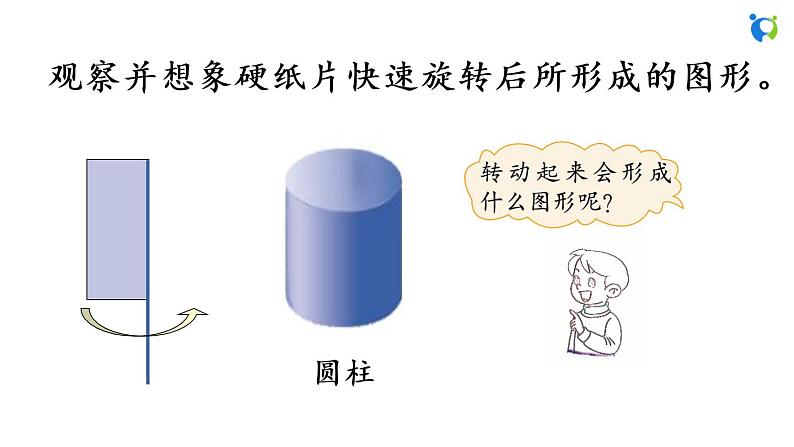 观察并想象硬纸片快速旋转后所形成的图形。

转动起来会形成什么图形呢?

圆柱